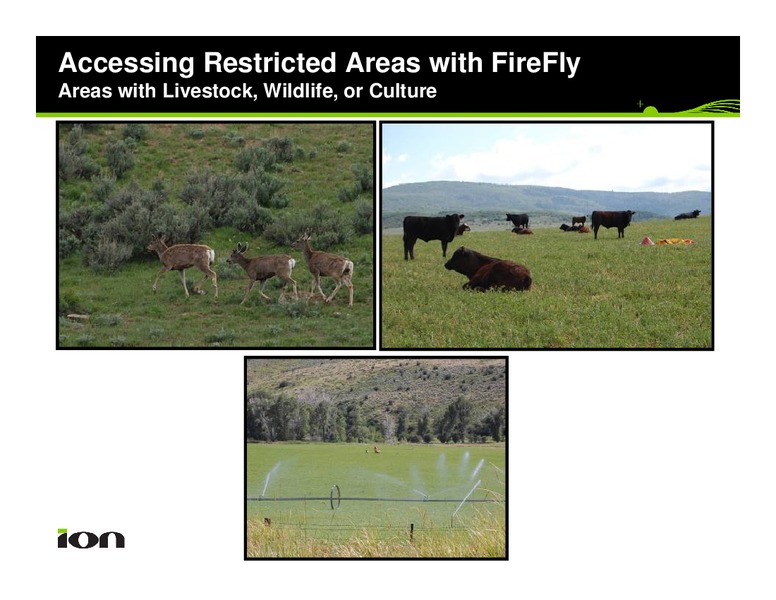 Accessing Restricted Areas with FireFly
Areas with Livestock, Wildlife, or Culture

ion